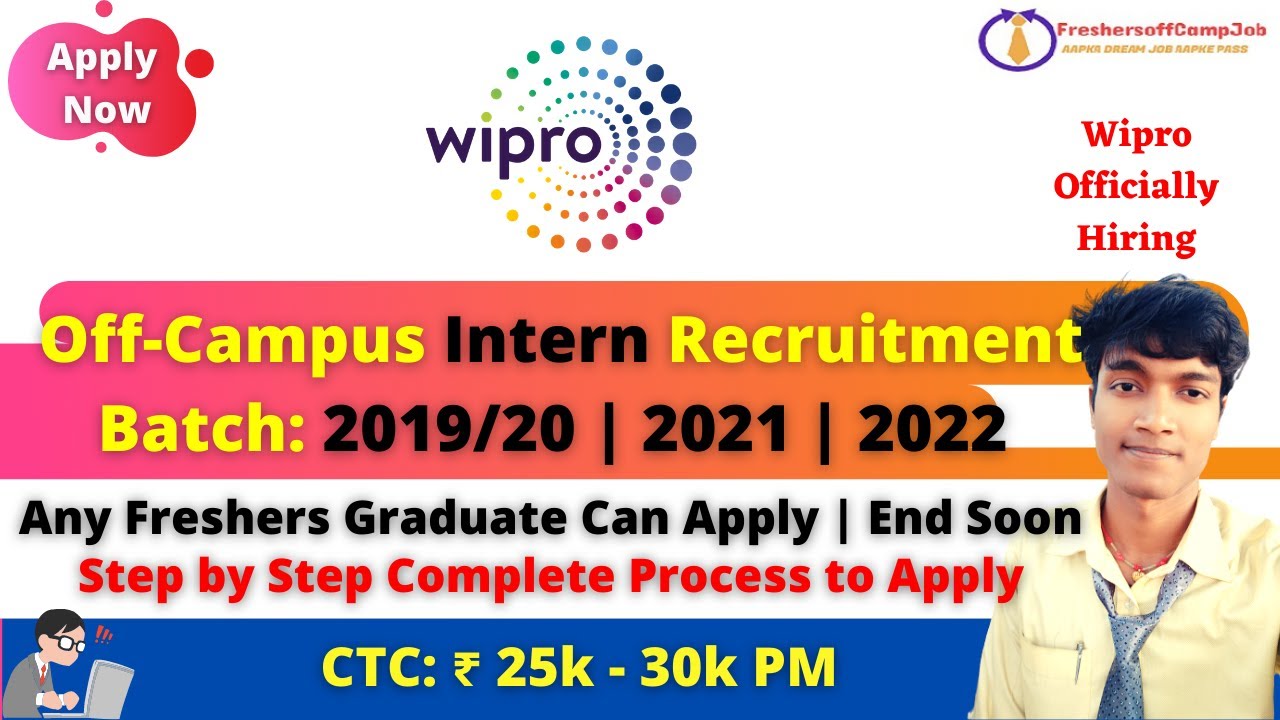 Apply Now

wipro

FreshersoffCampJob
AAPKA DREAM JOB AAPKE PASS

Wipro Officially Hiring

Off-Campus Intern Recruitment
Batch: 2019/20 | 2021 | 2022

Any Freshers Graduate Can Apply | End Soon
Step by Step Complete Process to Apply

CTC: ₹ 25k - 30k PM